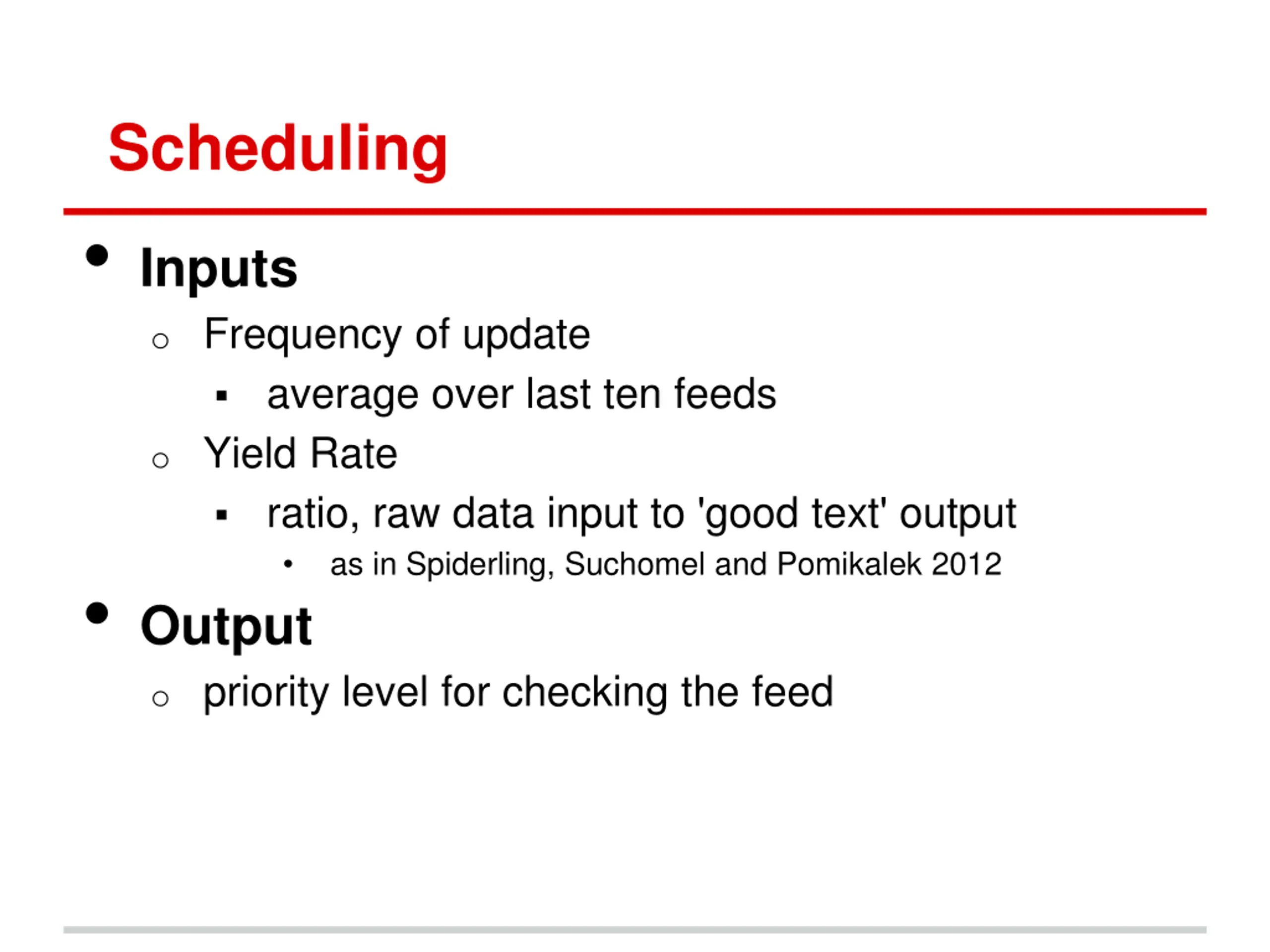 Scheduling

- Inputs
  - Frequency of update
    - average over last ten feeds
  - Yield Rate
    - ratio, raw data input to 'good text' output
      - as in Spiderling, Suchomel and Pomikalek 2012
- Output
  - priority level for checking the feed